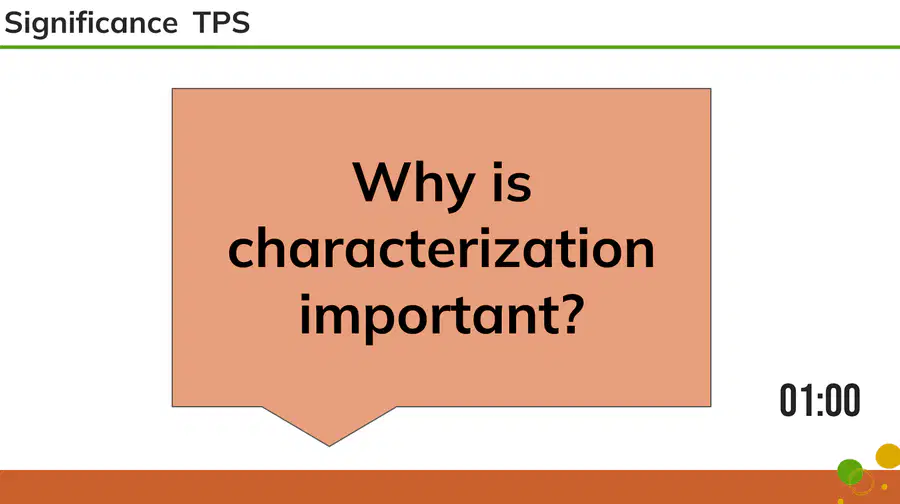 Significance TPS

Why is characterization important?

01:00